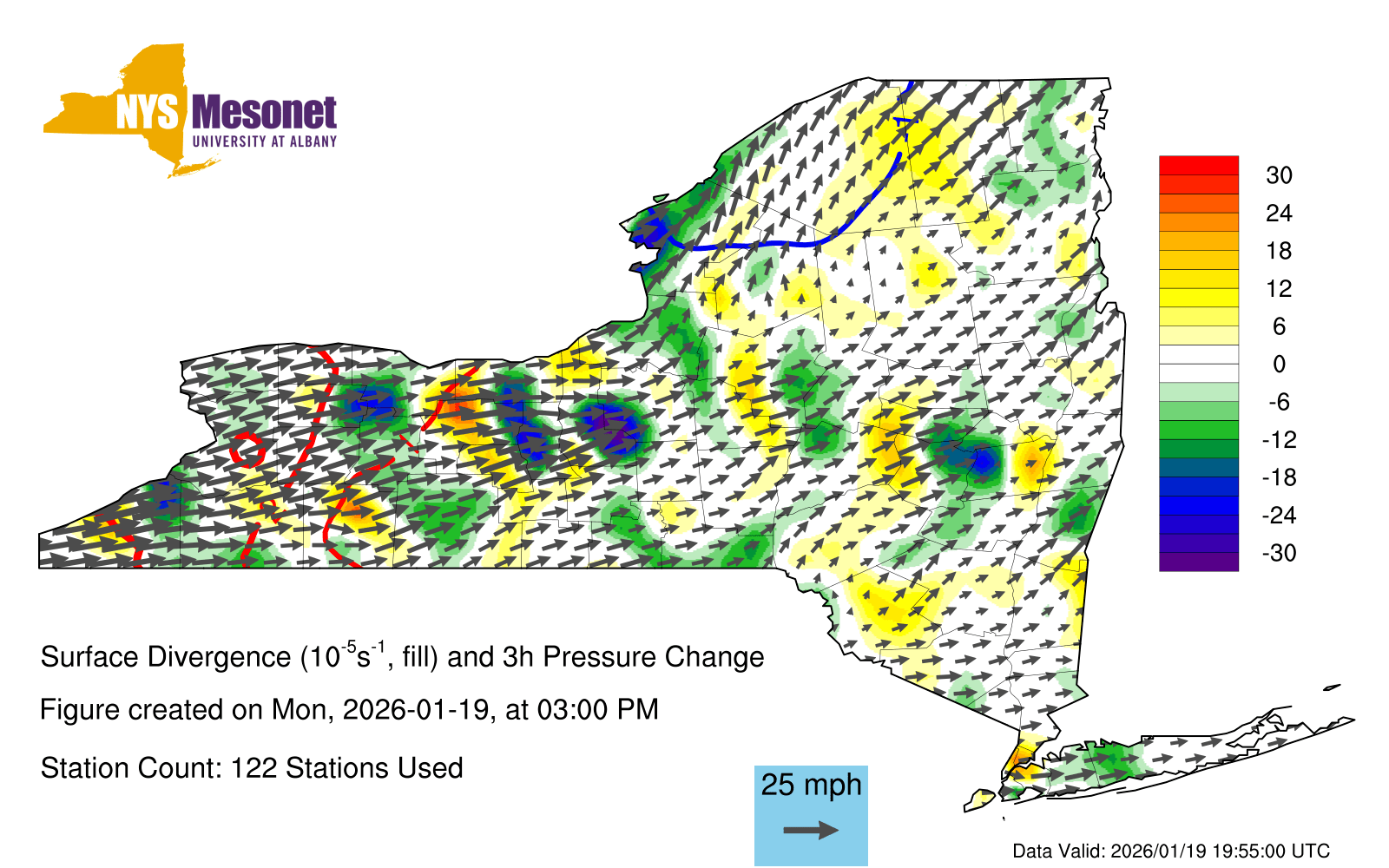 NYS Mesonet
UNIVERSITY AT ALBANY

30
24
18
12
6
0
-6
-12
-18
-24
-30

Surface Divergence ($10^{-5}s^{-1}$, fill) and 3h Pressure Change

Figure created on Mon, 2026-01-19, at 03:00 PM

Station Count: 122 Stations Used

25 mph

Data Valid: 2026/01/19 19:55:00 UTC